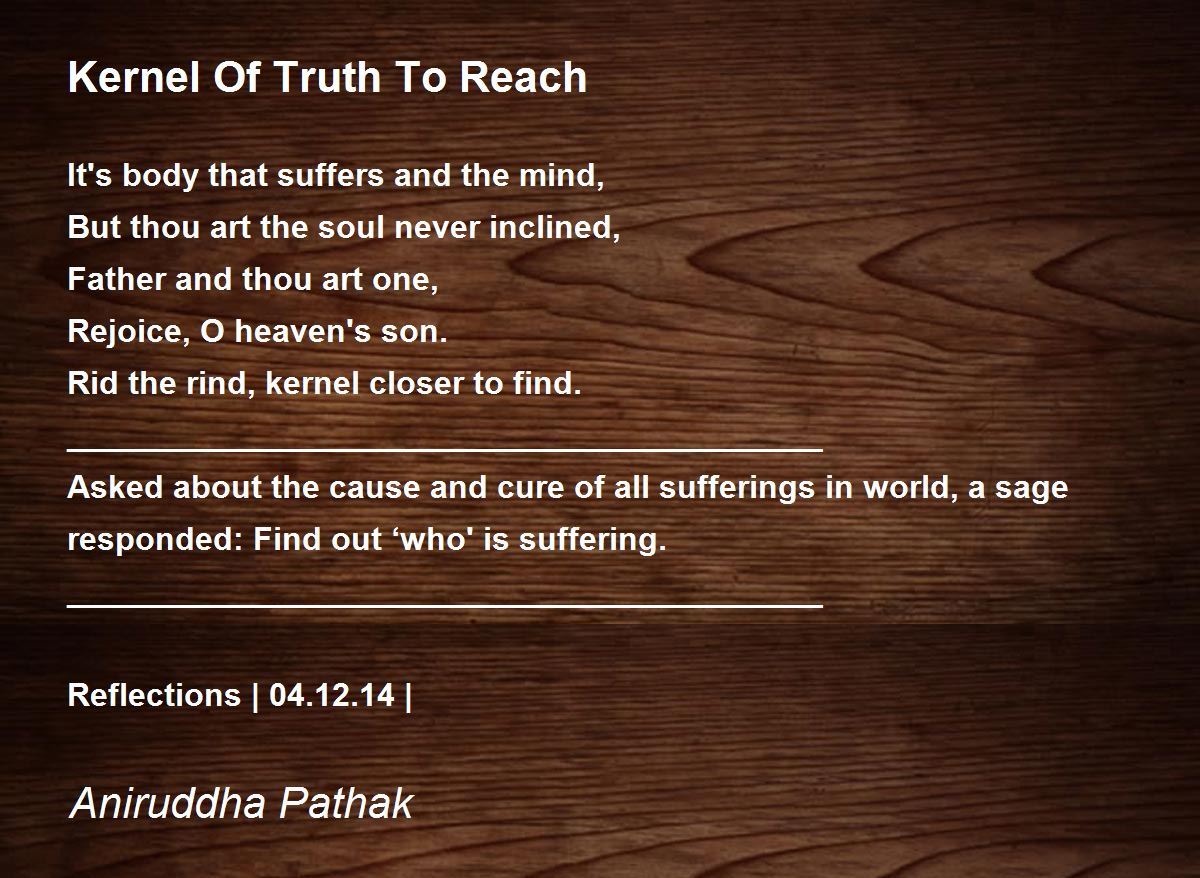 Kernel Of Truth To Reach

It's body that suffers and the mind,
But thou art the soul never inclined,
Father and thou art one,
Rejoice, O heaven's son.
Rid the rind, kernel closer to find.

________________________________________
Asked about the cause and cure of all sufferings in world, a sage responded: Find out ‘who' is suffering.
________________________________________

Reflections | 04.12.14 |

Aniruddha Pathak